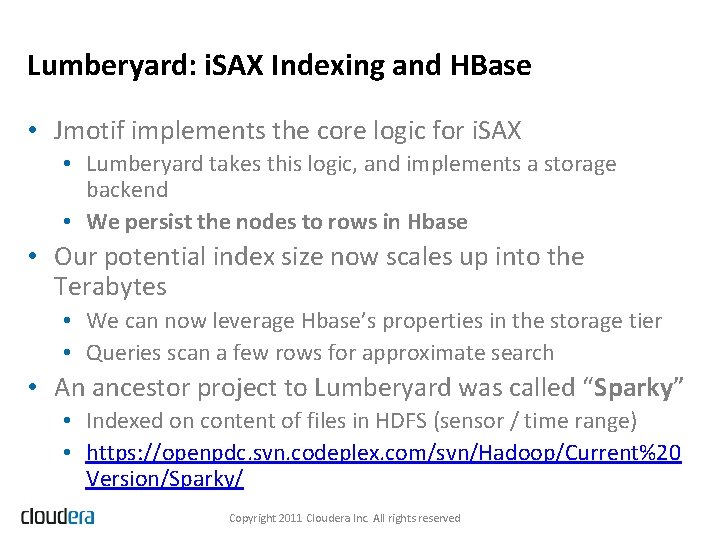 Lumberyard: iSAX Indexing and HBase

• Jmotif implements the core logic for iSAX
  • Lumberyard takes this logic, and implements a storage backend
  • We persist the nodes to rows in Hbase
• Our potential index size now scales up into the Terabytes
  • We can now leverage Hbase's properties in the storage tier
  • Queries scan a few rows for approximate search
• An ancestor project to Lumberyard was called "Sparky"
  • Indexed on content of files in HDFS (sensor / time range)
  • https://openpdc.svn.codeplex.com/svn/Hadoop/Current%20Version/Sparky/

cloudera

Copyright 2011 Cloudera Inc. All rights reserved